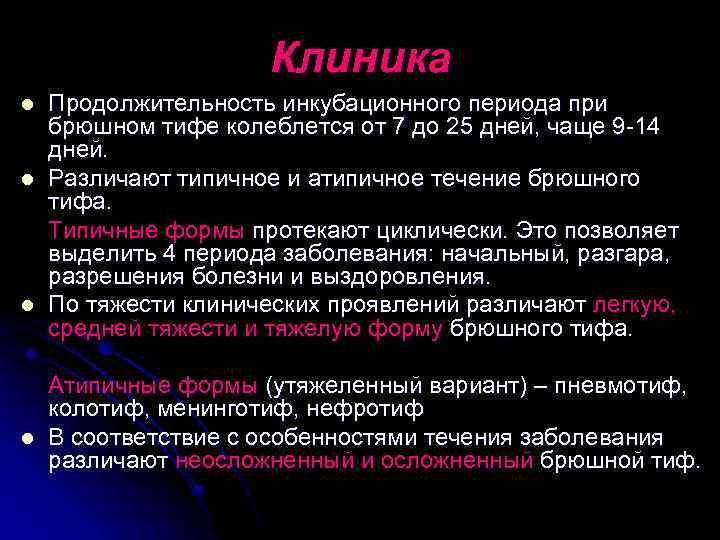 Клиника

Продолжительность инкубационного периода при брюшном тифе колеблется от 7 до 25 дней, чаще 9-14 дней.

Различают типичное и атипичное течение брюшного тифа.

Типичные формы протекают циклически. Это позволяет выделить 4 периода заболевания: начальный, разгара, разрешения болезни и выздоровления.

По тяжести клинических проявлений различают легкую, средней тяжести и тяжелую форму брюшного тифа.

Атипичные формы (утяжеленный вариант) – пневмотиф, колотиф, менинготиф, нефротиф

В соответствие с особенностями течения заболевания различают неосложненный и осложненный брюшной тиф.